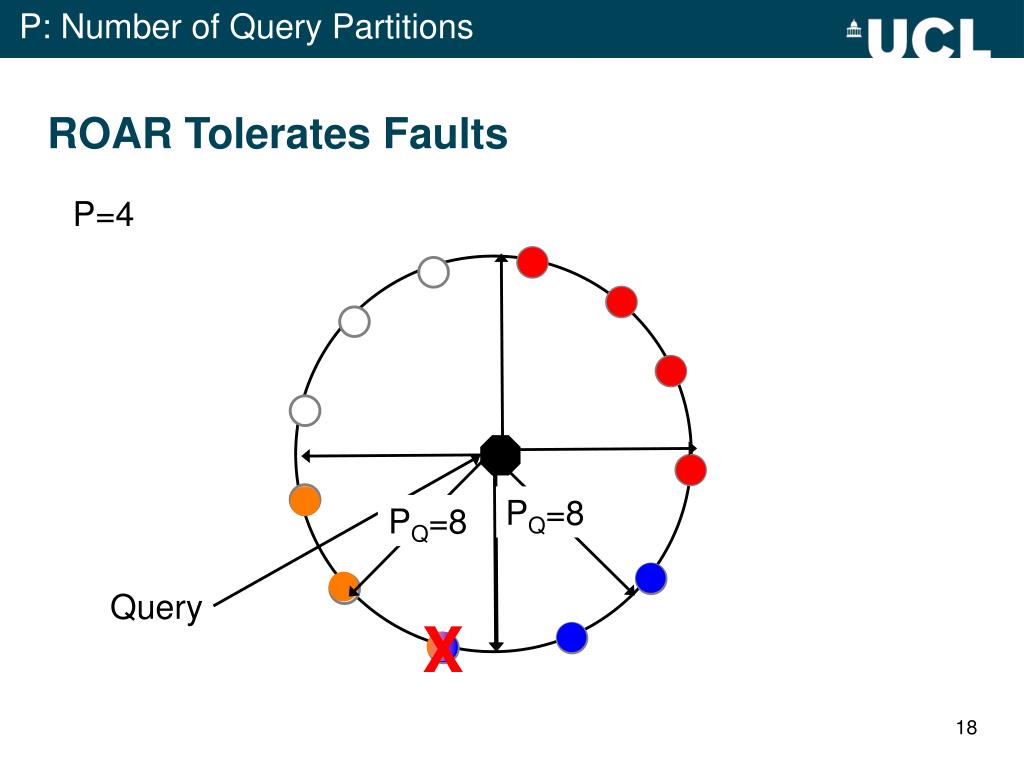 P: Number of Query Partitions

UCL

ROAR Tolerates Faults

P=4

$P_Q$=8

$P_Q$=8

Query

X

18